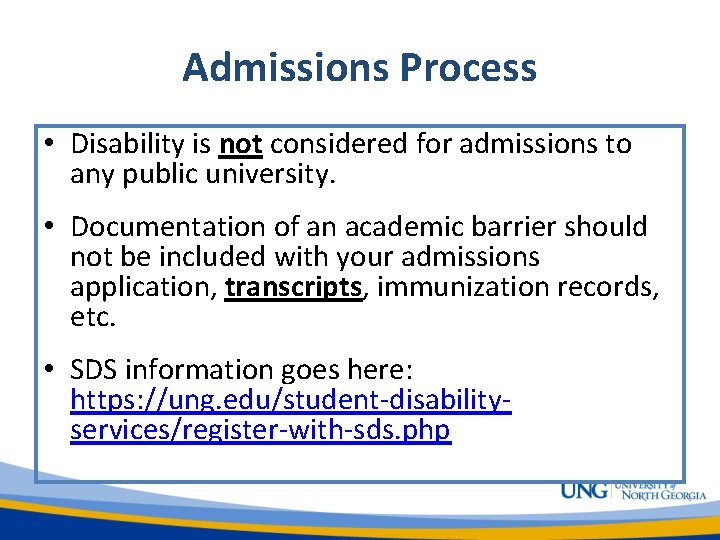 Admissions Process

• Disability is not considered for admissions to any public university.

• Documentation of an academic barrier should not be included with your admissions application, transcripts, immunization records, etc.

• SDS information goes here: https://ung.edu/student-disability-services/register-with-sds.php

UNG UNIVERSITY of NORTH GEORGIA